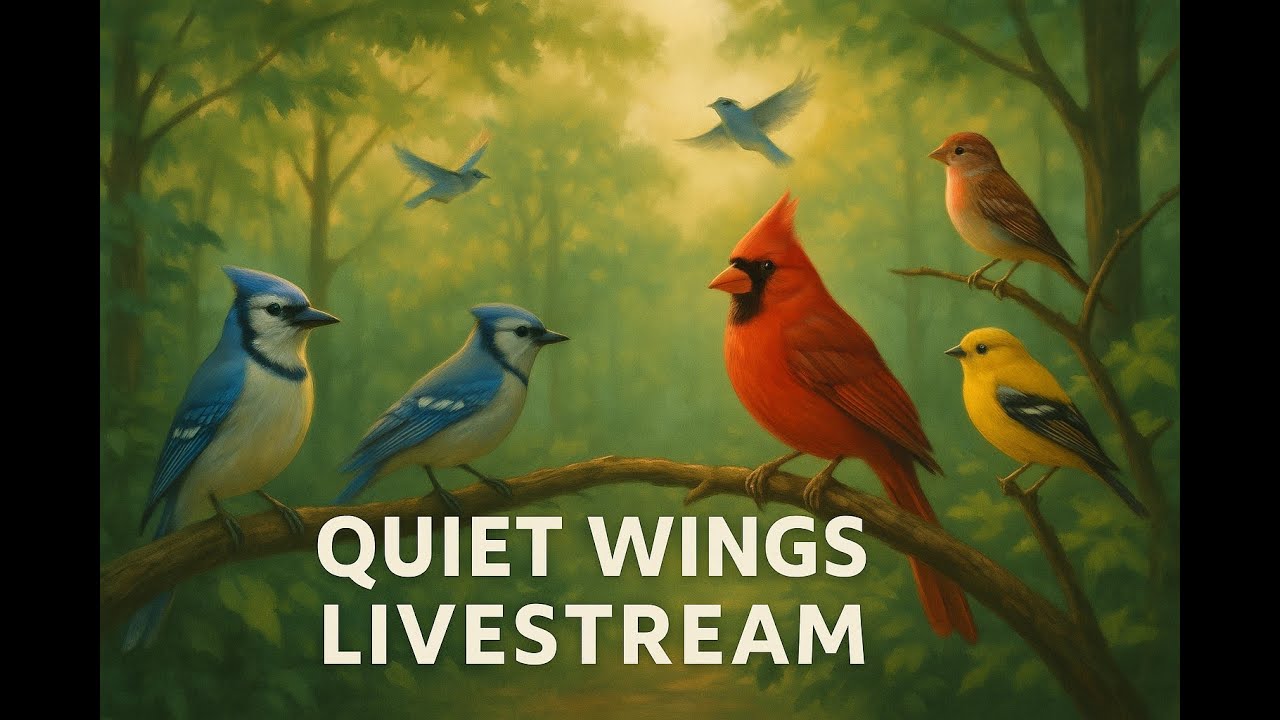 QUIET WINGS
LIVESTREAM